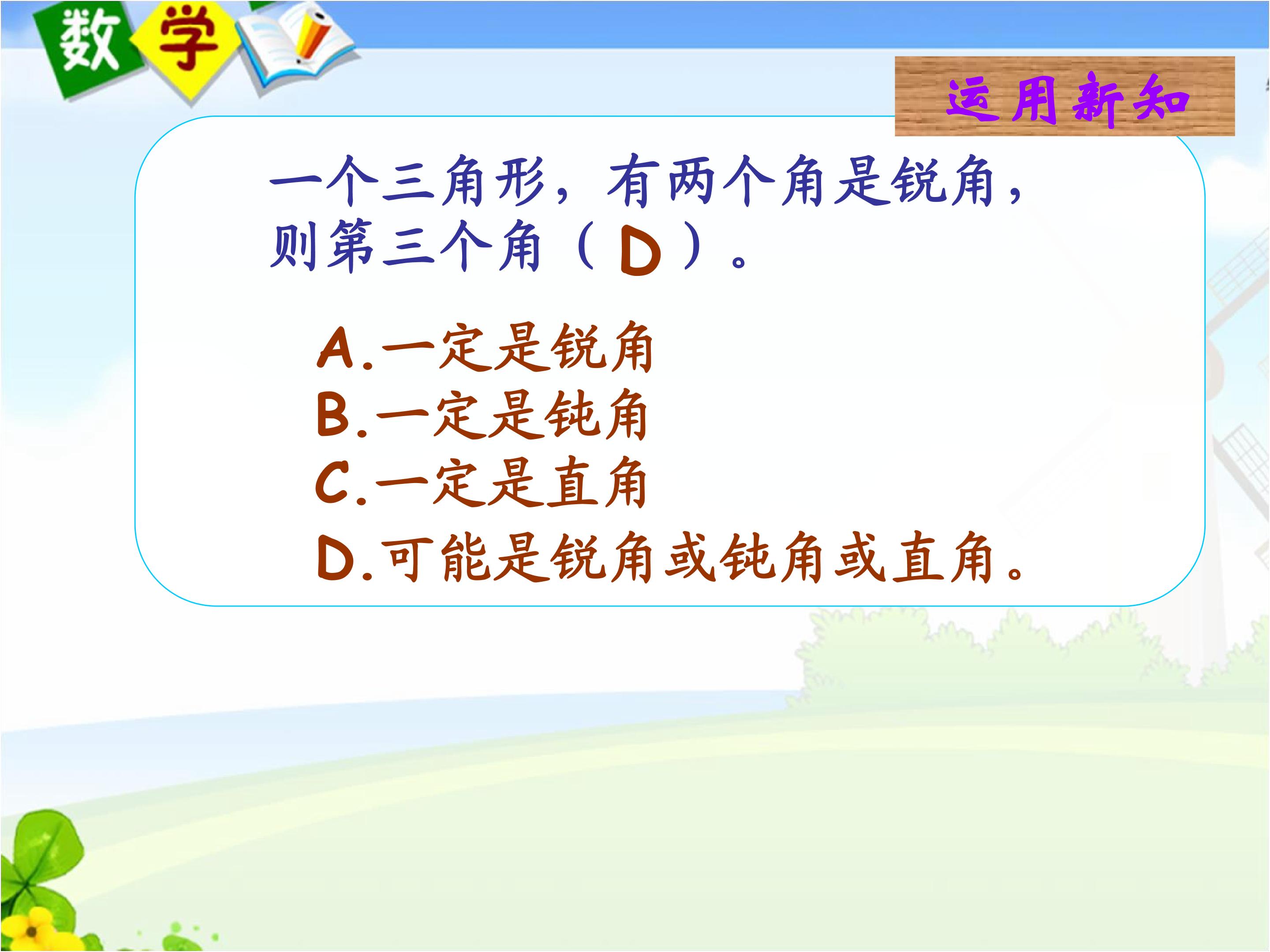 数学

运用新知

一个三角形，有两个角是锐角，则第三个角（ D ）。

A.一定是锐角
B.一定是钝角
C.一定是直角
D.可能是锐角或钝角或直角。